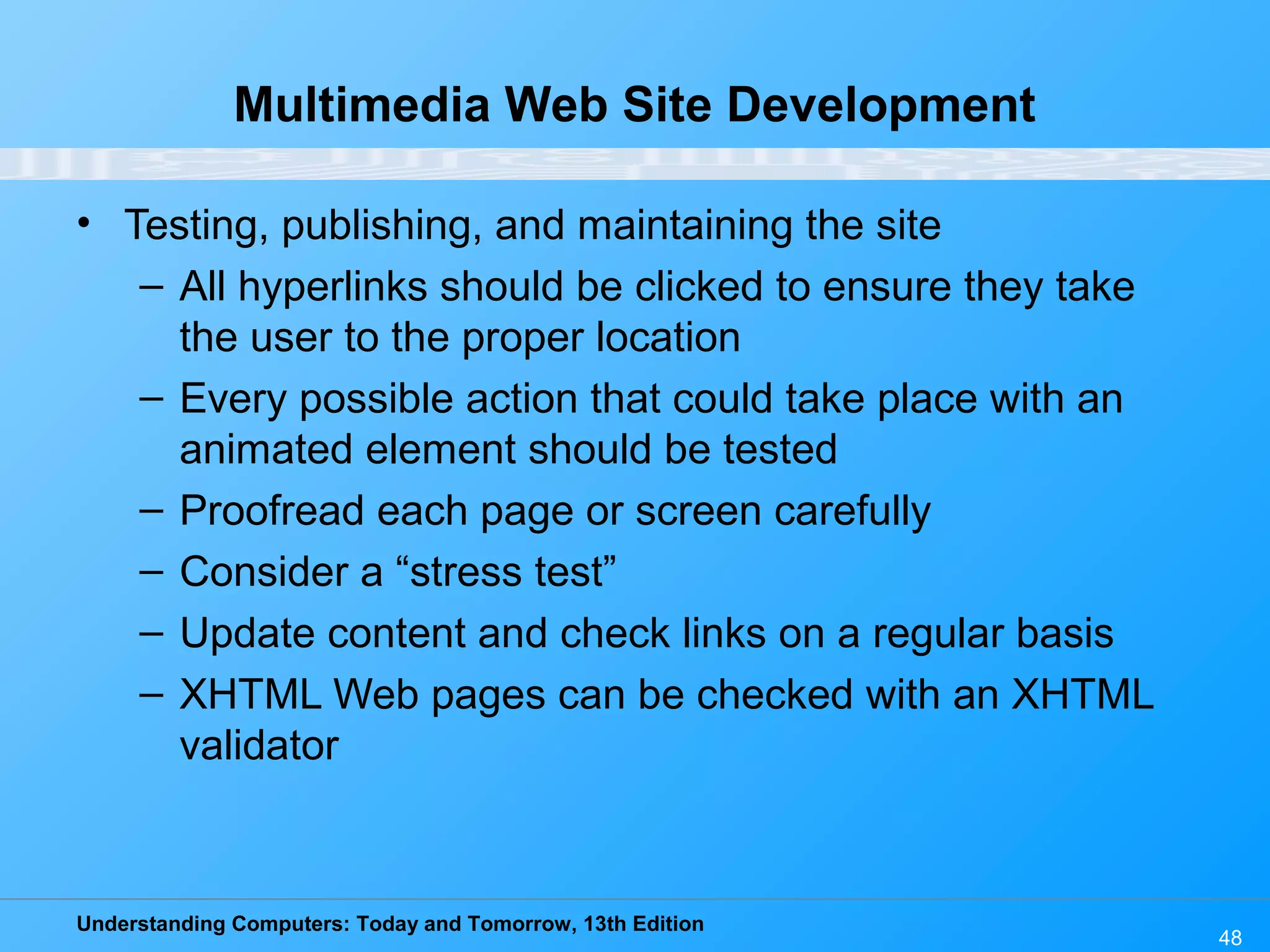 Multimedia Web Site Development

• Testing, publishing, and maintaining the site
– All hyperlinks should be clicked to ensure they take the user to the proper location
– Every possible action that could take place with an animated element should be tested
– Proofread each page or screen carefully
– Consider a “stress test”
– Update content and check links on a regular basis
– XHTML Web pages can be checked with an XHTML validator

Understanding Computers: Today and Tomorrow, 13th Edition

48